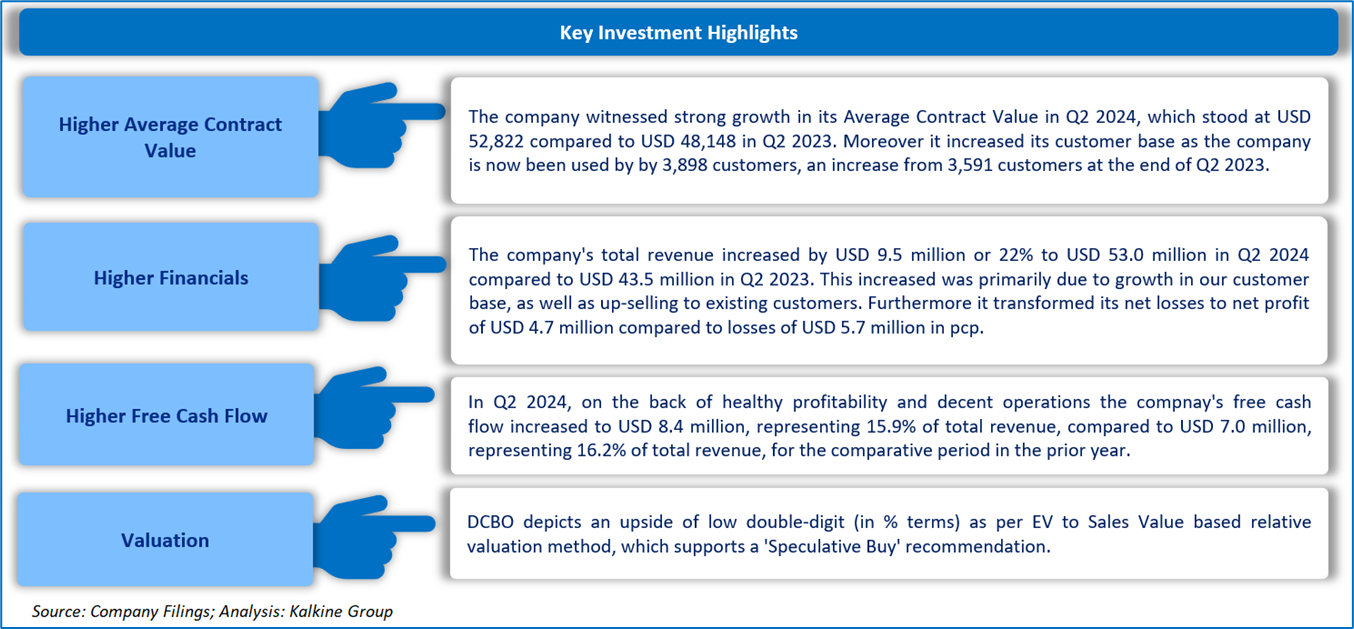 Key Investment Highlights

Higher Average Contract Value

The company witnessed strong growth in its Average Contract Value in Q2 2024, which stood at USD 52,822 compared to USD 48,148 in Q2 2023. Moreover it increased its customer base as the company is now been used by by 3,898 customers, an increase from 3,591 customers at the end of Q2 2023.

Higher Financials

The company's total revenue increased by USD 9.5 million or 22% to USD 53.0 million in Q2 2024 compared to USD 43.5 million in Q2 2023. This increased was primarily due to growth in our customer base, as well as up-selling to existing customers. Furthermore it transformed its net losses to net profit of USD 4.7 million compared to losses of USD 5.7 million in pcp.

Higher Free Cash Flow

In Q2 2024, on the back of healthy profitability and decent operations the compnay's free cash flow increased to USD 8.4 million, representing 15.9% of total revenue, compared to USD 7.0 million, representing 16.2% of total revenue, for the comparative period in the prior year.

Valuation

DCBO depicts an upside of low double-digit (in % terms) as per EV to Sales Value based relative valuation method, which supports a 'Speculative Buy' recommendation.

Source: Company Filings; Analysis: Kalkine Group